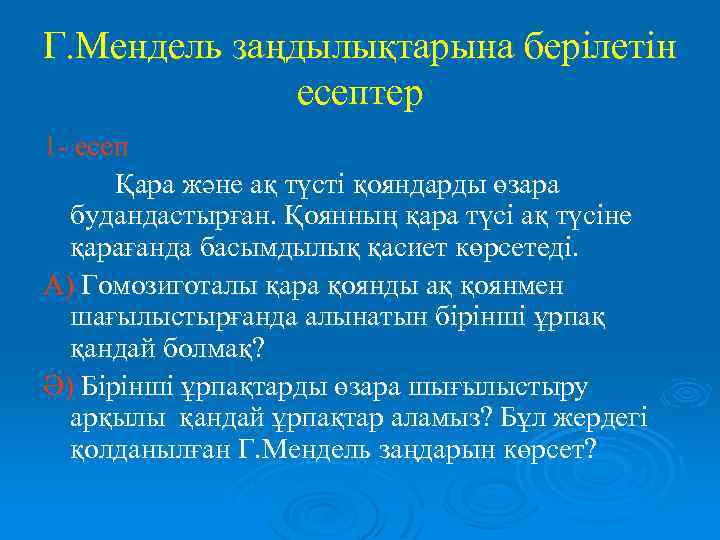 Г.Мендель заңдылықтарына берілетін есептер

1- есеп

Қара және ақ түсті қояндарды өзара будандастырған. Қоянның қара түсі ақ түсіне қарағанда басымдылық қасиет көрсетеді.

А) Гомозиготалы қара қоянды ақ қоянмен шағылыстырғанда алынатын бірінші ұрпақ қандай болмақ?

Ә) Бірінші ұрпақтарды өзара шығылыстыру арқылы қандай ұрпақтар аламыз? Бұл жердегі қолданылған Г.Мендель заңдарын көрсет?